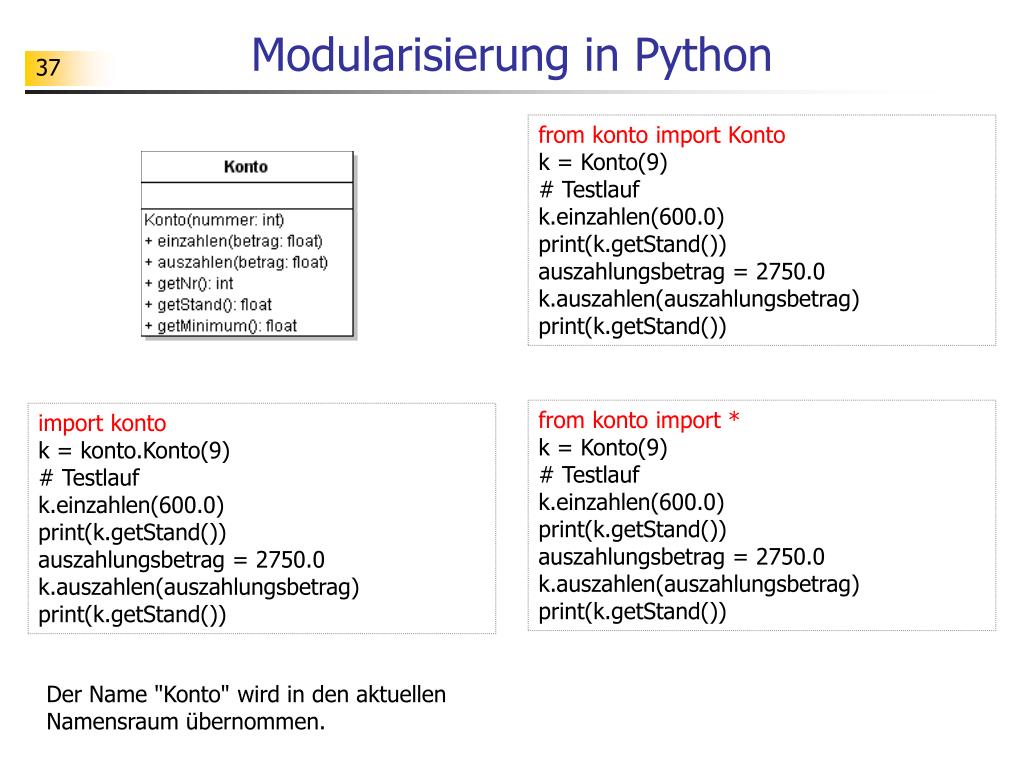 37

Modularisierung in Python

Konto

Konto(nummer: int)
+ einzahlen(betrag: float)
+ auszahlen(betrag: float)
+ getNr(): int
+ getStand(): float
+ getMinimum(): float

from konto import Konto
k = Konto(9)
# Testlauf
k.einzahlen(600.0)
print(k.getStand())
auszahlungsbetrag = 2750.0
k.auszahlen(auszahlungsbetrag)
print(k.getStand())

import konto
k = konto.Konto(9)
# Testlauf
k.einzahlen(600.0)
print(k.getStand())
auszahlungsbetrag = 2750.0
k.auszahlen(auszahlungsbetrag)
print(k.getStand())

from konto import *
k = Konto(9)
# Testlauf
k.einzahlen(600.0)
print(k.getStand())
auszahlungsbetrag = 2750.0
k.auszahlen(auszahlungsbetrag)
print(k.getStand())

Der Name "Konto" wird in den aktuellen Namensraum übernommen.